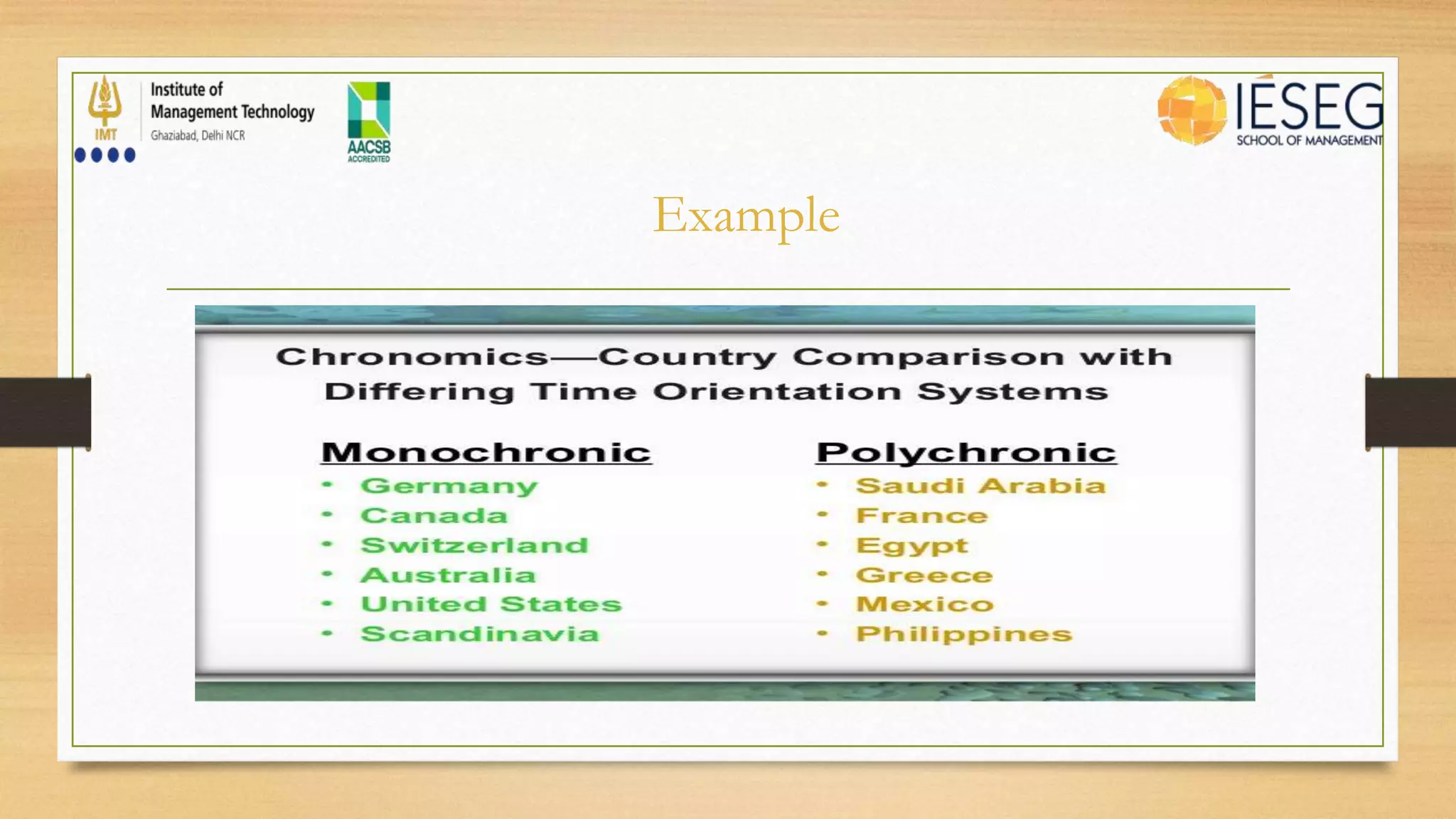 IMT

Institute of Management Technology
Ghaziabad, Delhi NCR

AACSB ACCREDITED

IÉSEG SCHOOL OF MANAGEMENT

Example

Chronomics—Country Comparison with Differing Time Orientation Systems

Monochronic
• Germany
• Canada
• Switzerland
• Australia
• United States
• Scandinavia

Polychronic
• Saudi Arabia
• France
• Egypt
• Greece
• Mexico
• Philippines